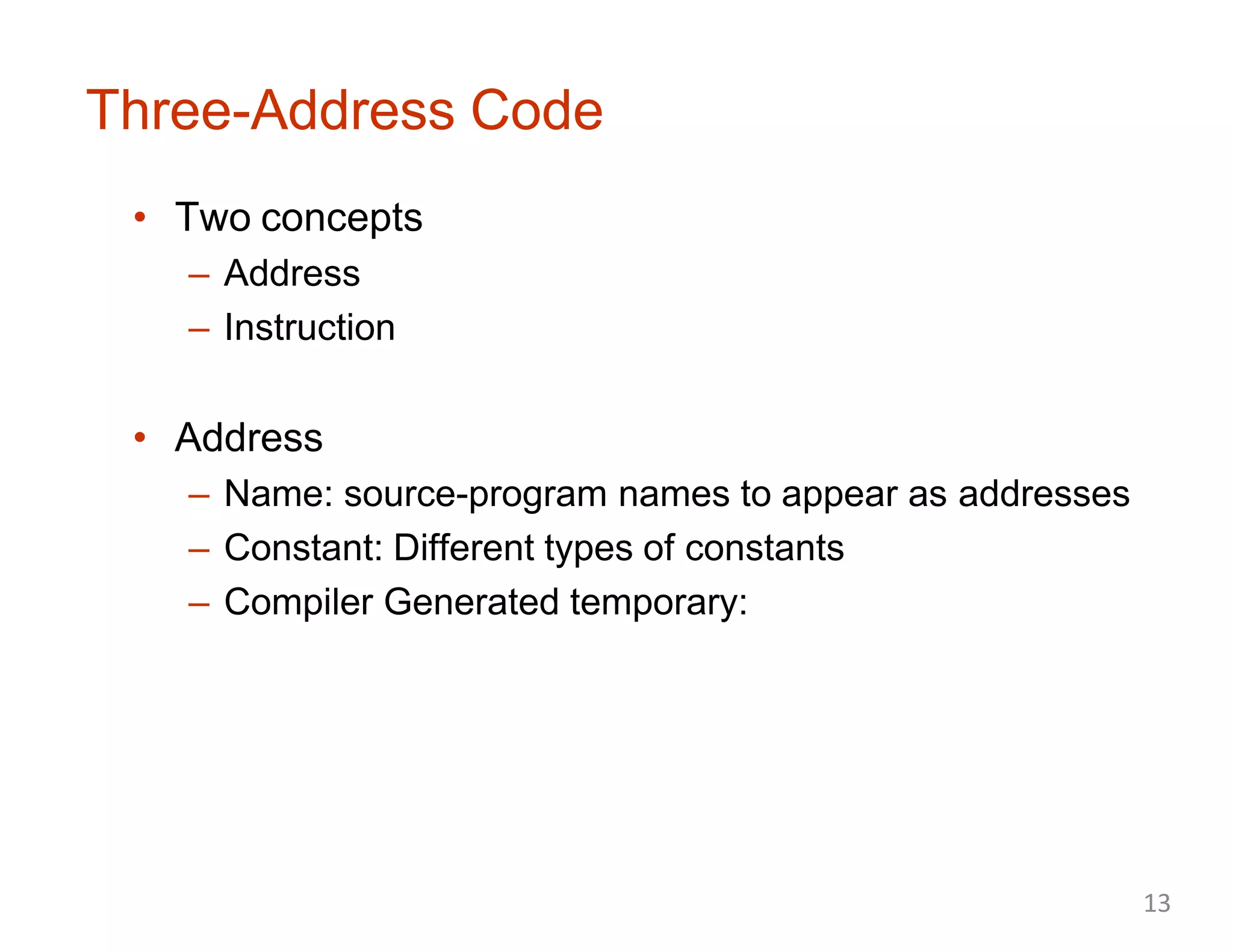 Three-Address Code

• Two concepts
– Address
– Instruction

• Address
– Name: source-program names to appear as addresses
– Constant: Different types of constants
– Compiler Generated temporary:

13